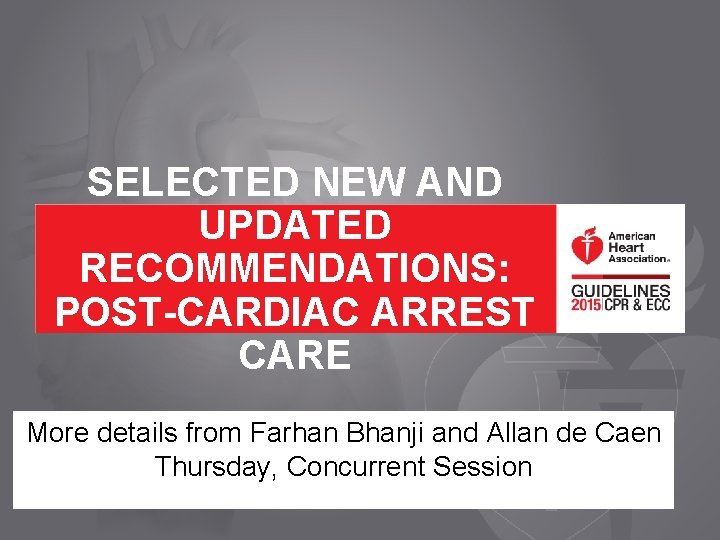 SELECTED NEW AND UPDATED RECOMMENDATIONS: POST-CARDIAC ARREST CARE

American Heart Association®

GUIDELINES 2015 | CPR & ECC

More details from Farhan Bhanji and Allan de Caen
Thursday, Concurrent Session